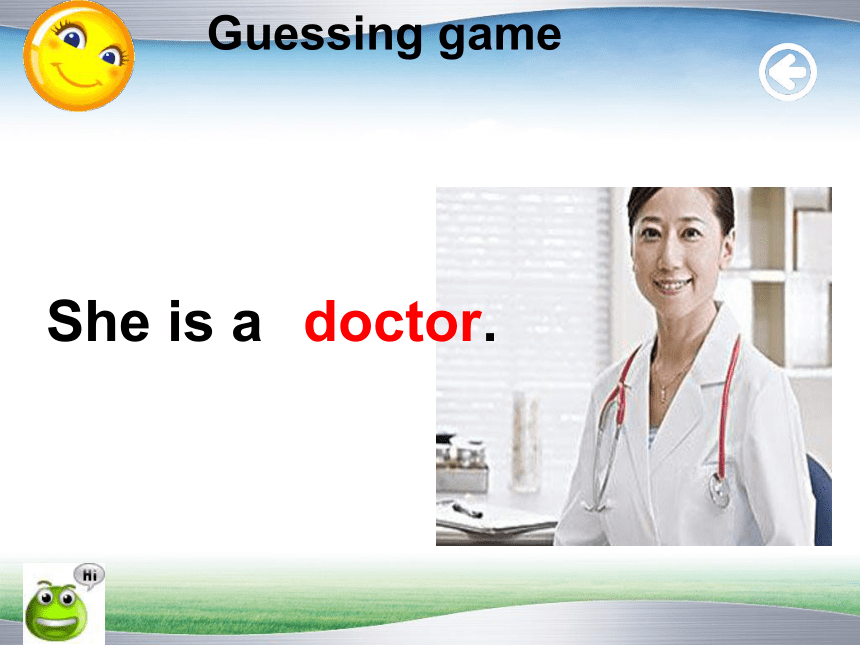 Guessing game

She is a doctor.

Hi